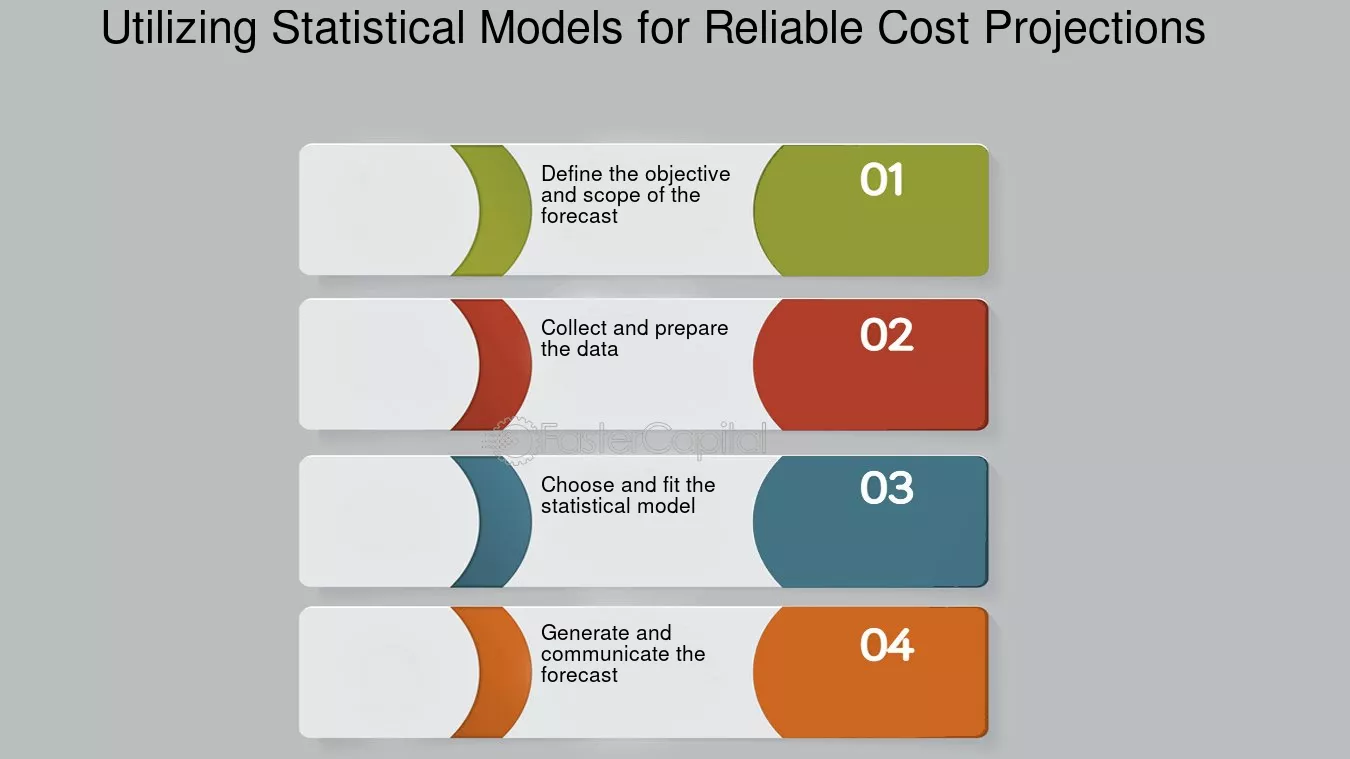 Utilizing Statistical Models for Reliable Cost Projections

Define the objective and scope of the forecast

01

Collect and prepare the data

02

FasterCapital

Choose and fit the statistical model

03

Generate and communicate the forecast

04